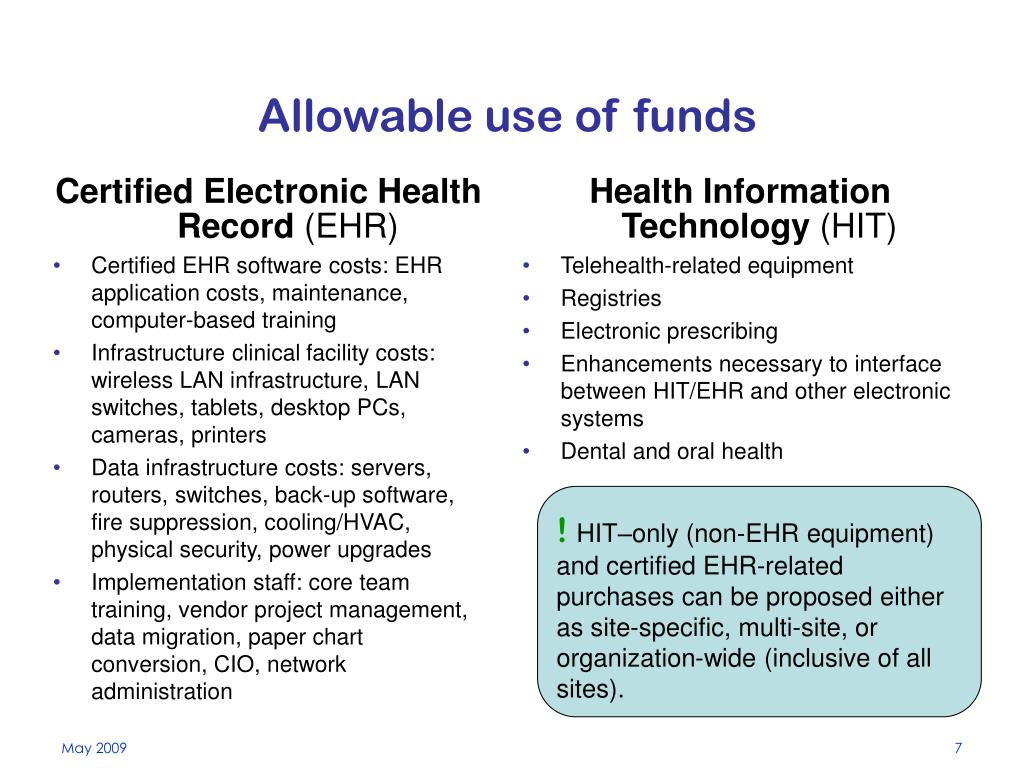 Allowable use of funds

Certified Electronic Health Record (EHR)

• Certified EHR software costs: EHR application costs, maintenance, computer-based training
• Infrastructure clinical facility costs: wireless LAN infrastructure, LAN switches, tablets, desktop PCs, cameras, printers
• Data infrastructure costs: servers, routers, switches, back-up software, fire suppression, cooling/HVAC, physical security, power upgrades
• Implementation staff: core team training, vendor project management, data migration, paper chart conversion, CIO, network administration

Health Information Technology (HIT)

• Telehealth-related equipment
• Registries
• Electronic prescribing
• Enhancements necessary to interface between HIT/EHR and other electronic systems
• Dental and oral health

! HIT–only (non-EHR equipment) and certified EHR-related purchases can be proposed either as site-specific, multi-site, or organization-wide (inclusive of all sites).

May 2009

7